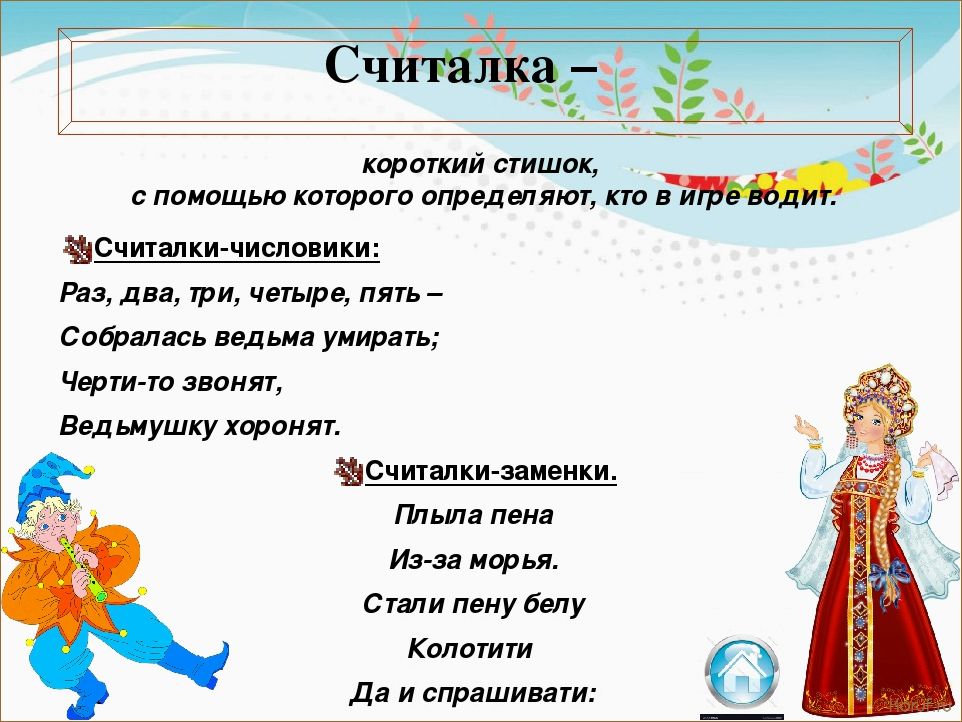 Считалка –

короткий стишок,
с помощью которого определяют, кто в игре водит.

Считалки-числовики:

Раз, два, три, четыре, пять –
Собралась ведьма умирать;
Черти-то звонят,
Ведьмушку хоронят.

Считалки-заменки.

Плыла пена
Из-за морья.
Стали пену белу
Колотити
Да и спрашивати: